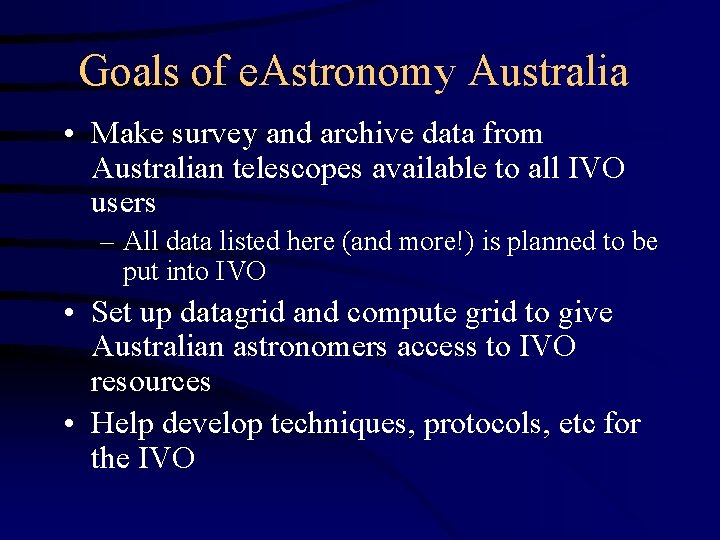 Goals of eAstronomy Australia

• Make survey and archive data from Australian telescopes available to all IVO users

– All data listed here (and more!) is planned to be put into IVO

• Set up datagrid and compute grid to give Australian astronomers access to IVO resources

• Help develop techniques, protocols, etc for the IVO